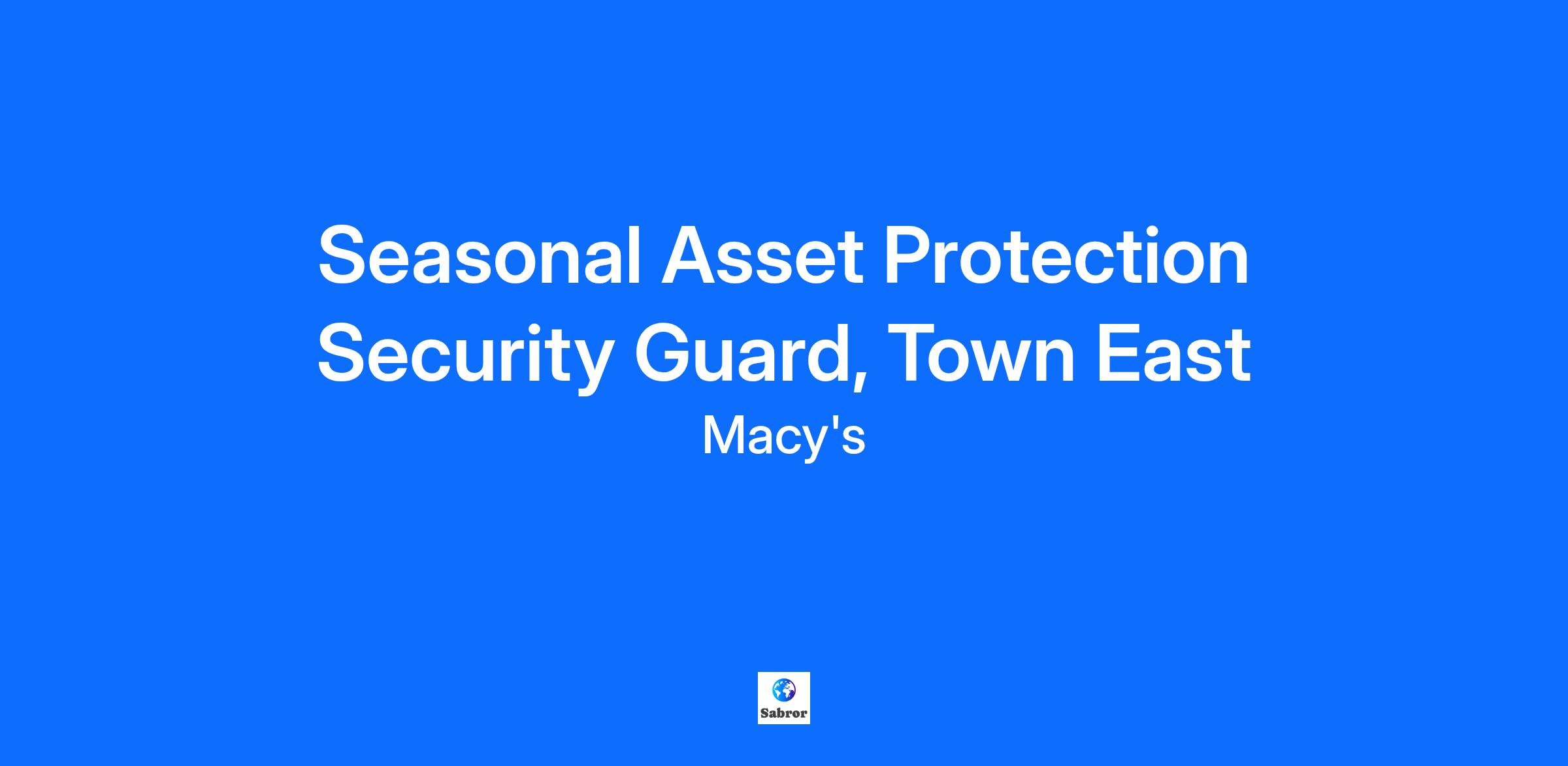 Seasonal Asset Protection Security Guard, Town East

Macy's

Sabror